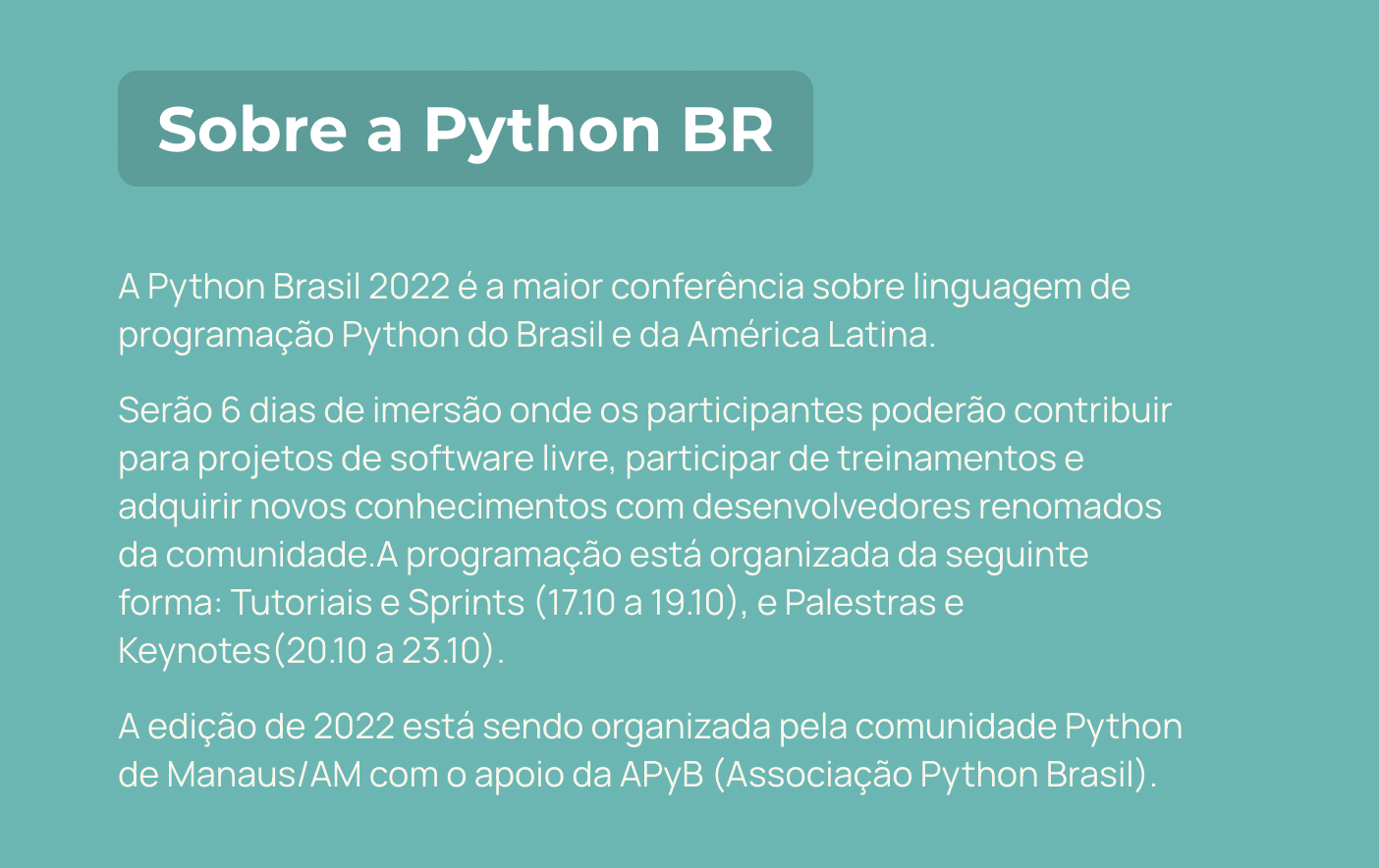 Sobre a Python BR

A Python Brasil 2022 é a maior conferência sobre linguagem de programação Python do Brasil e da América Latina.

Serão 6 dias de imersão onde os participantes poderão contribuir para projetos de software livre, participar de treinamentos e adquirir novos conhecimentos com desenvolvedores renomados da comunidade.A programação está organizada da seguinte forma: Tutoriais e Sprints (17.10 a 19.10), e Palestras e Keynotes(20.10 a 23.10).

A edição de 2022 está sendo organizada pela comunidade Python de Manaus/AM com o apoio da APyB (Associação Python Brasil).